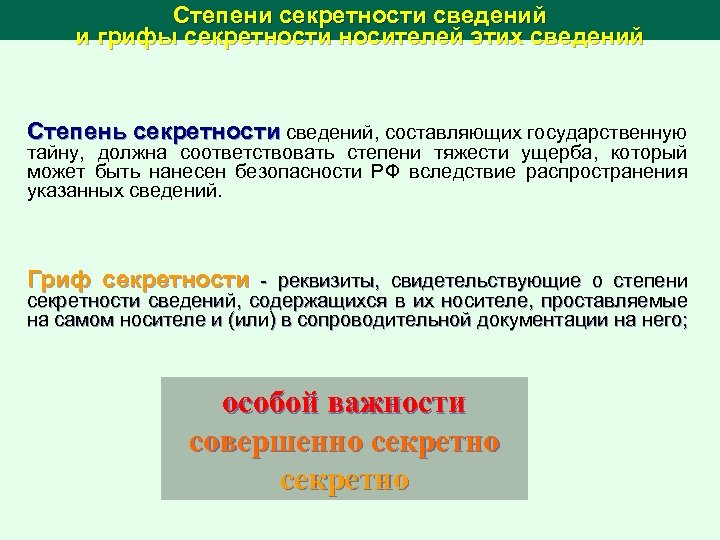 Степени секретности сведений
и грифы секретности носителей этих сведений

Степень секретности сведений, составляющих государственную тайну, должна соответствовать степени тяжести ущерба, который может быть нанесен безопасности РФ вследствие распространения указанных сведений.

Гриф секретности - реквизиты, свидетельствующие о степени секретности сведений, содержащихся в их носителе, проставляемые на самом носителе и (или) в сопроводительной документации на него;

особой важности
совершенно секретно
секретно